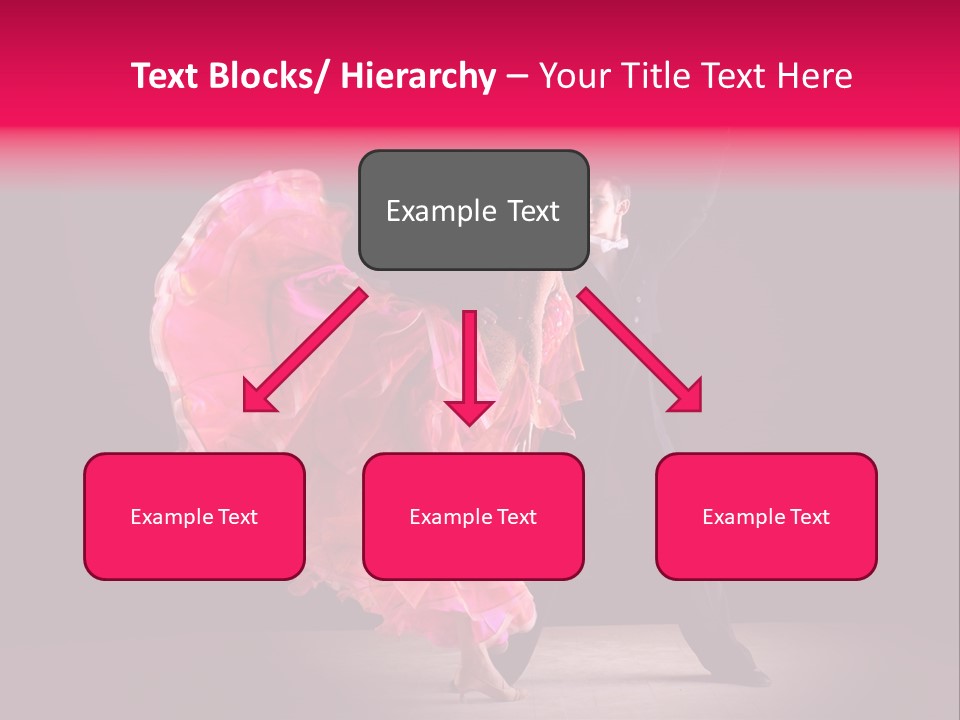 Text Blocks/ Hierarchy – Your Title Text Here

Example Text

Example Text

Example Text

Example Text